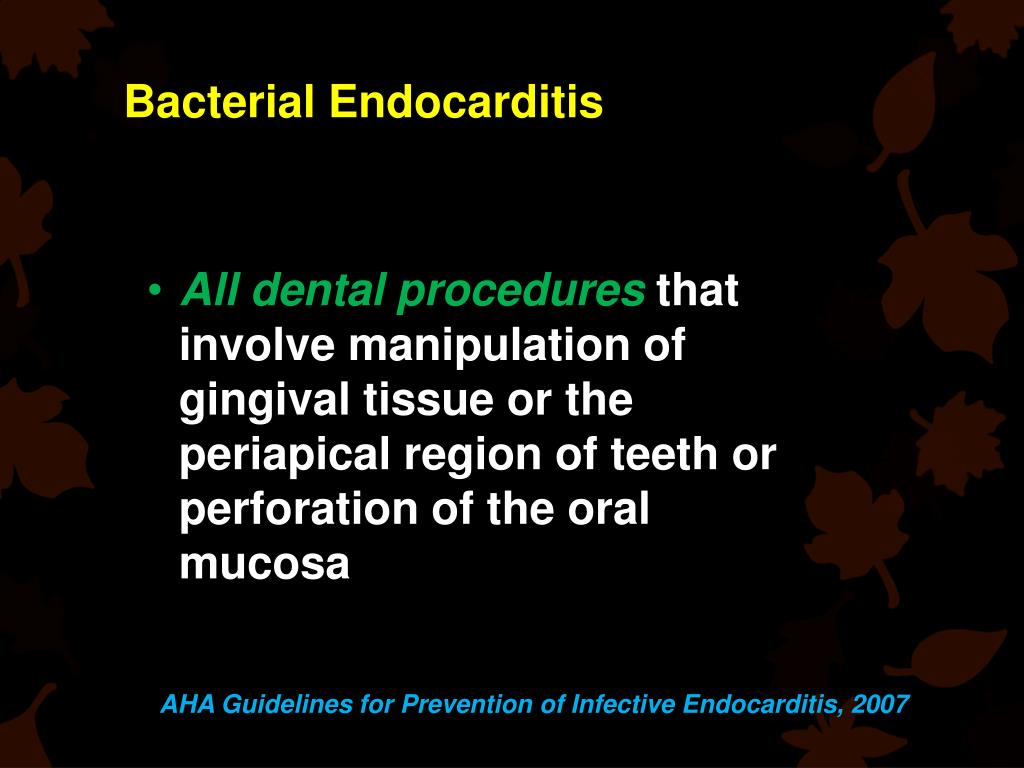 Bacterial Endocarditis

• All dental procedures that involve manipulation of gingival tissue or the periapical region of teeth or perforation of the oral mucosa

AHA Guidelines for Prevention of Infective Endocarditis, 2007